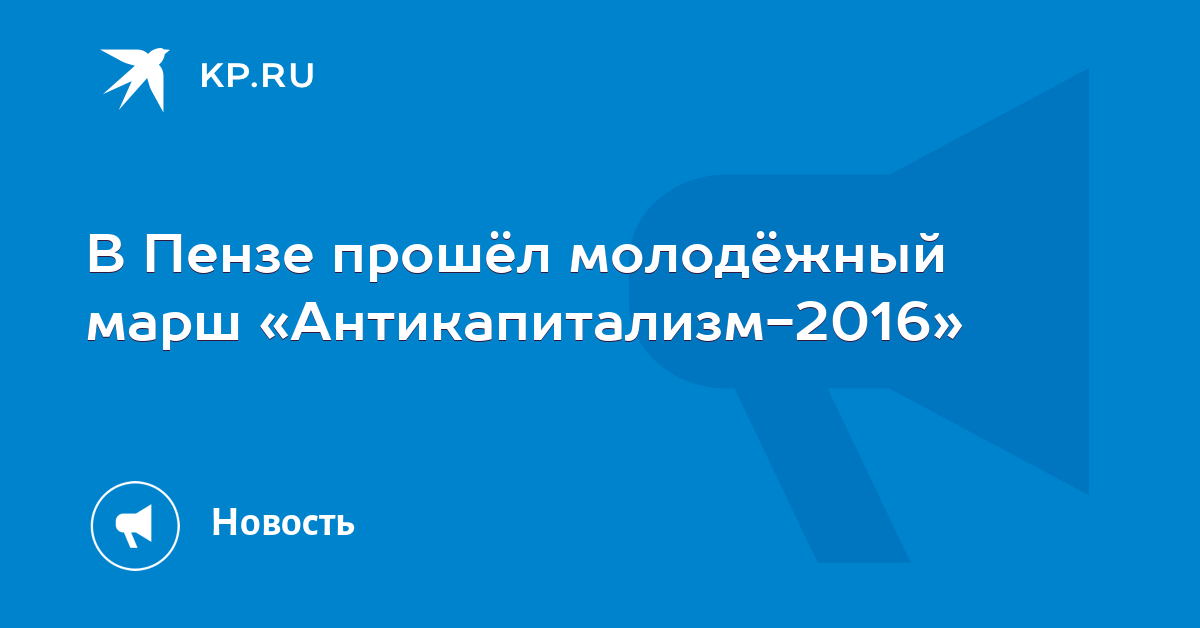 KP.RU

В Пензе прошёл молодёжный марш «Антикапитализм-2016»

Новость